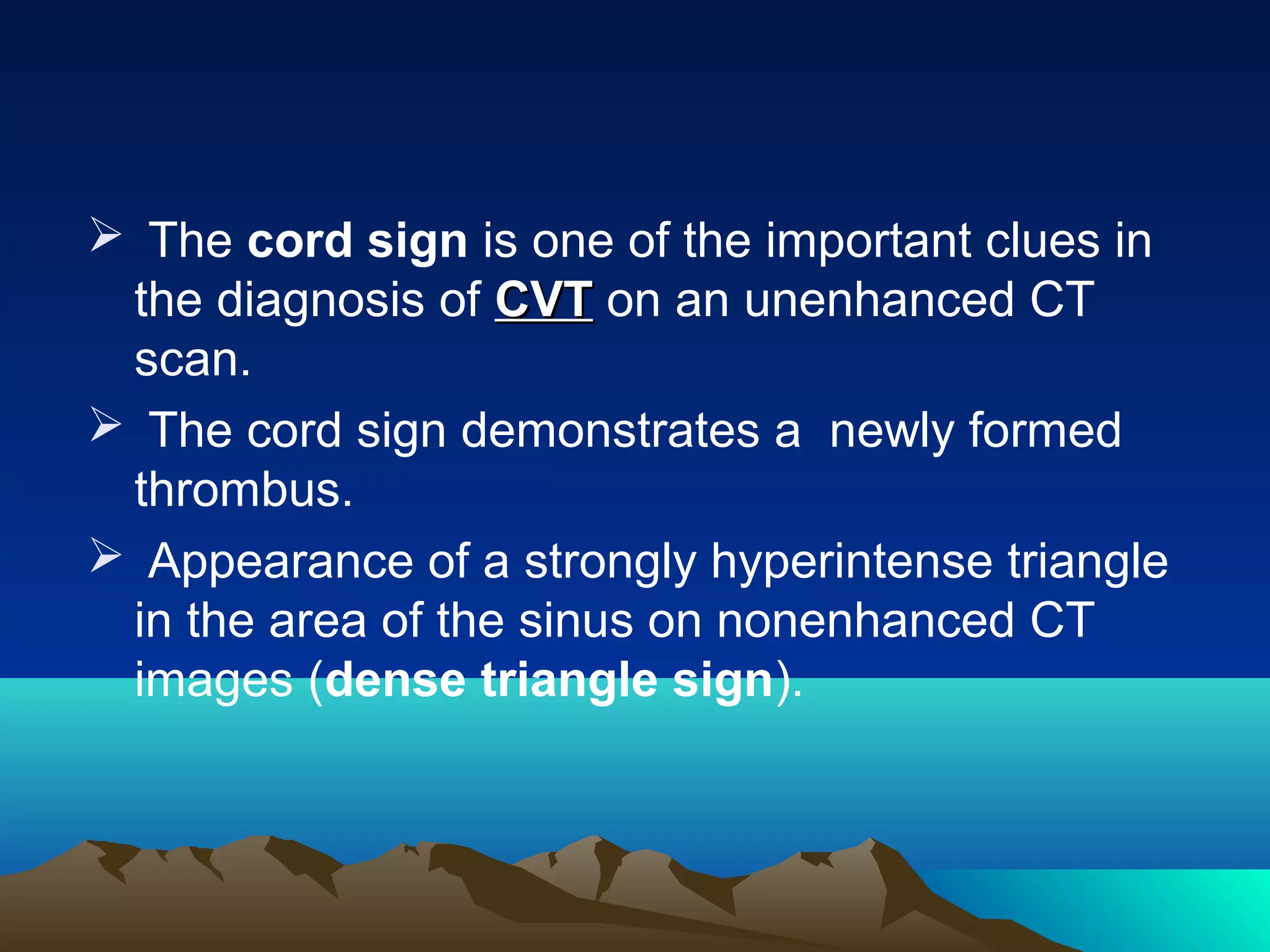 ➢ The cord sign is one of the important clues in the diagnosis of CVT on an unenhanced CT scan.

➢ The cord sign demonstrates a  newly formed thrombus.

➢ Appearance of a strongly hyperintense triangle in the area of the sinus on nonenhanced CT images (dense triangle sign).